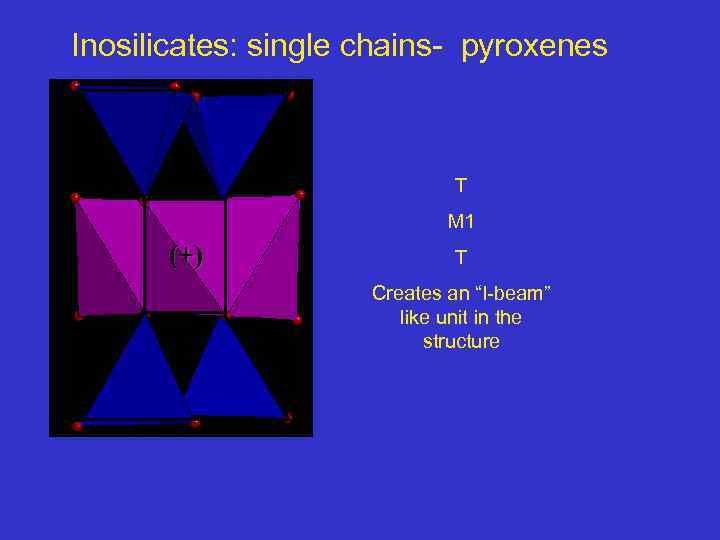 Inosilicates: single chains- pyroxenes

(+)

T

M1

T

Creates an “I-beam” like unit in the structure